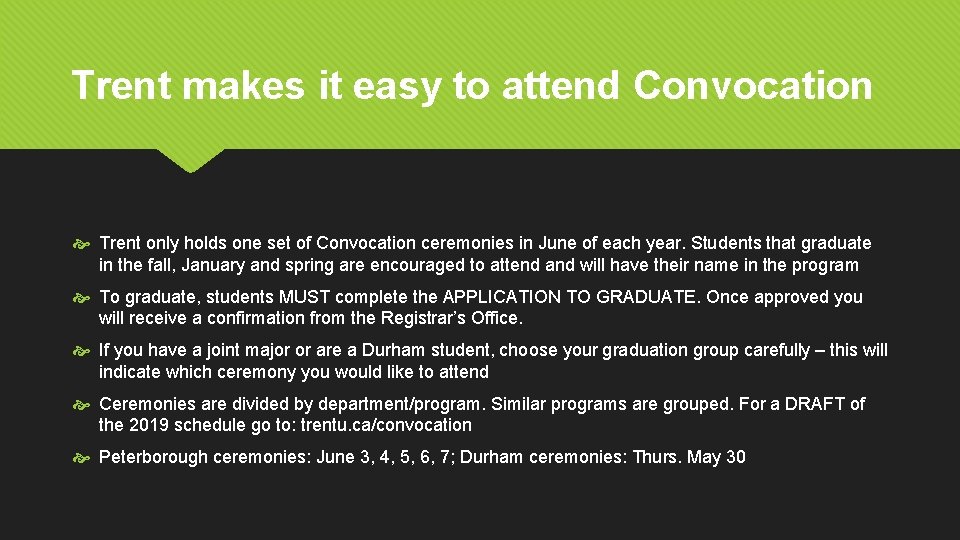 Trent makes it easy to attend Convocation

Trent only holds one set of Convocation ceremonies in June of each year. Students that graduate in the fall, January and spring are encouraged to attend and will have their name in the program

To graduate, students MUST complete the APPLICATION TO GRADUATE. Once approved you will receive a confirmation from the Registrar's Office.

If you have a joint major or are a Durham student, choose your graduation group carefully – this will indicate which ceremony you would like to attend

Ceremonies are divided by department/program. Similar programs are grouped. For a DRAFT of the 2019 schedule go to: trentu.ca/convocation

Peterborough ceremonies: June 3, 4, 5, 6, 7; Durham ceremonies: Thurs. May 30